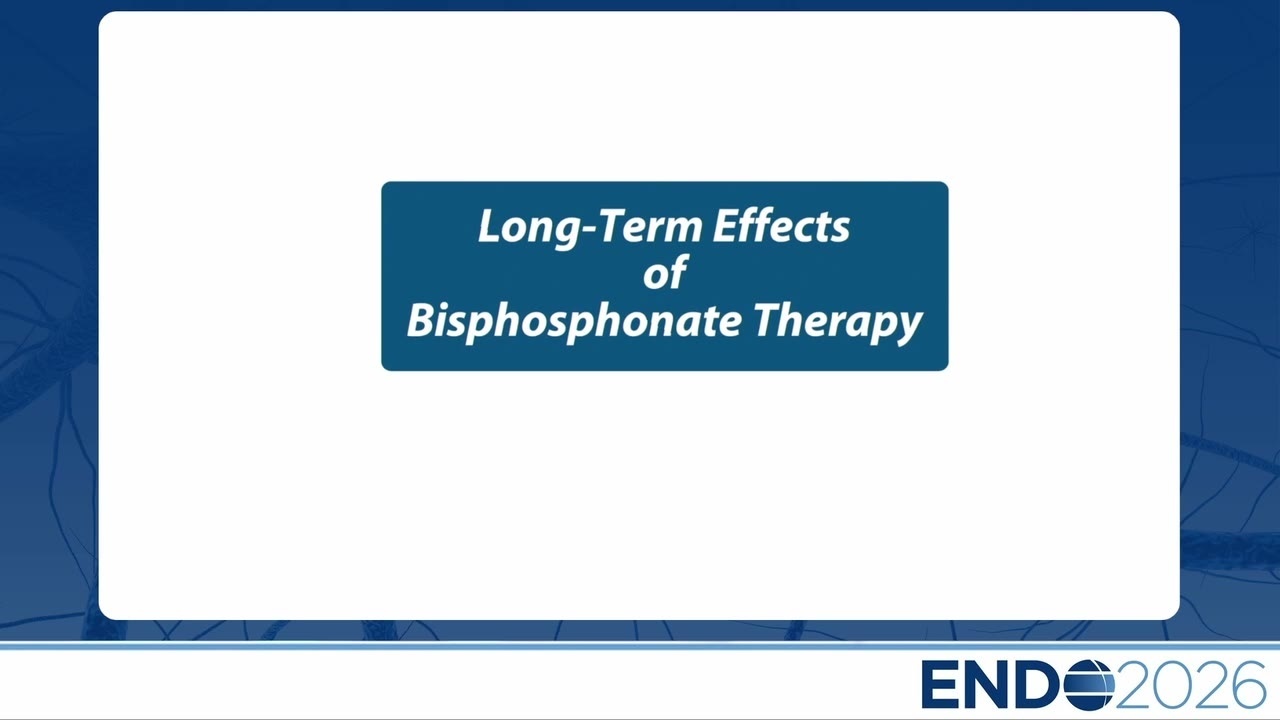 Long-Term Effects of Bisphosphonate Therapy

ENDO2026